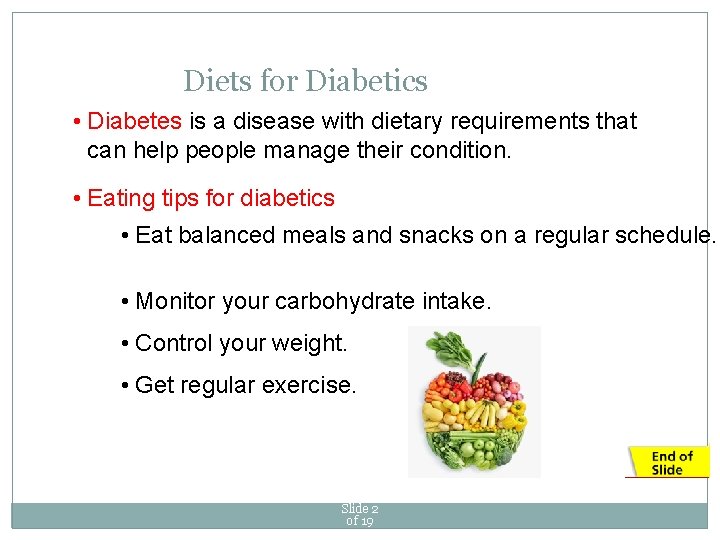 Diets for Diabetics

• Diabetes is a disease with dietary requirements that can help people manage their condition.

• Eating tips for diabetics

• Eat balanced meals and snacks on a regular schedule.

• Monitor your carbohydrate intake.

• Control your weight.

• Get regular exercise.

End of Slide

Slide 2 of 19